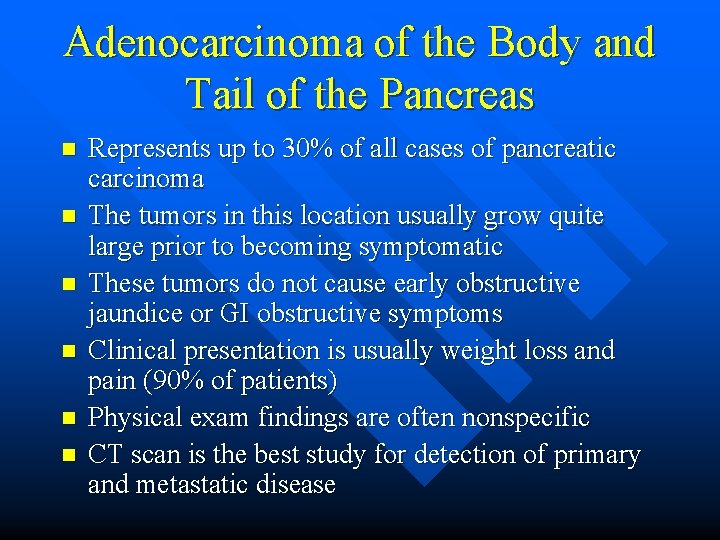 Adenocarcinoma of the Body and Tail of the Pancreas

- Represents up to 30% of all cases of pancreatic carcinoma
- The tumors in this location usually grow quite large prior to becoming symptomatic
- These tumors do not cause early obstructive jaundice or GI obstructive symptoms
- Clinical presentation is usually weight loss and pain (90% of patients)
- Physical exam findings are often nonspecific
- CT scan is the best study for detection of primary and metastatic disease